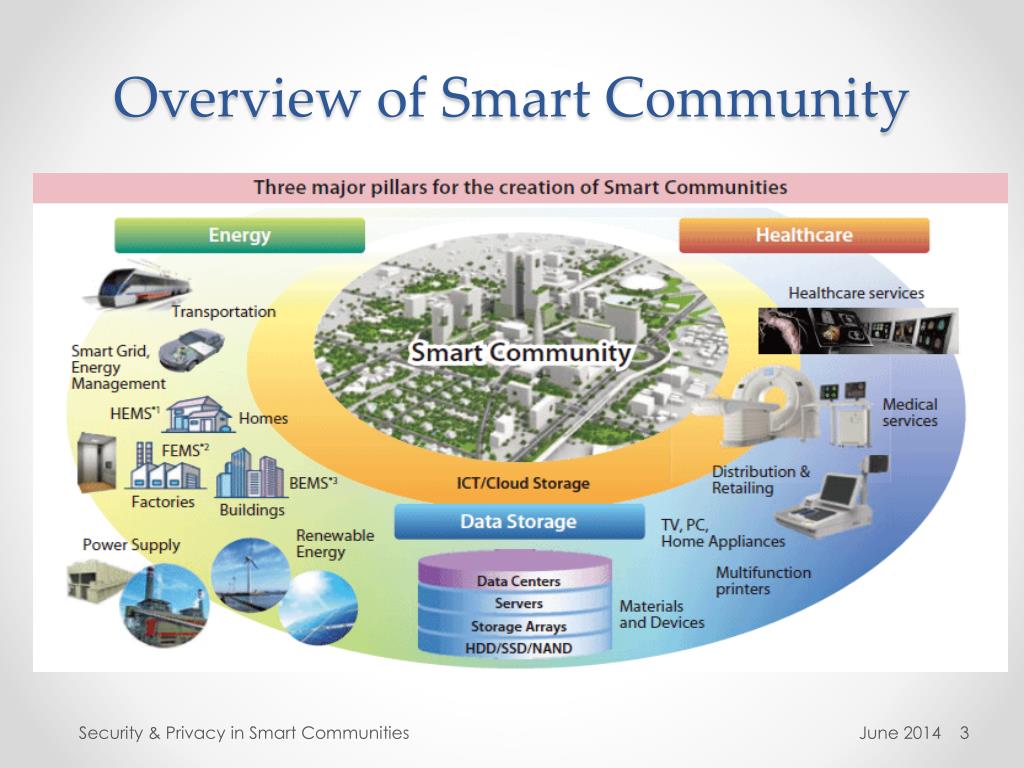 Overview of Smart Community

Three major pillars for the creation of Smart Communities

Energy

Healthcare

Transportation

Smart Grid, Energy Management

HEMS$^{*1}$

Homes

FEMS$^{*2}$

Factories

BEMS$^{*3}$

Buildings

Power Supply

Renewable Energy

Smart Community

ICT/Cloud Storage

Data Storage

Data Centers

Servers

Storage Arrays

HDD/SSD/NAND

Healthcare services

Medical services

Distribution & Retailing

TV, PC, Home Appliances

Multifunction printers

Materials and Devices

Security & Privacy in Smart Communities

June 2014 3